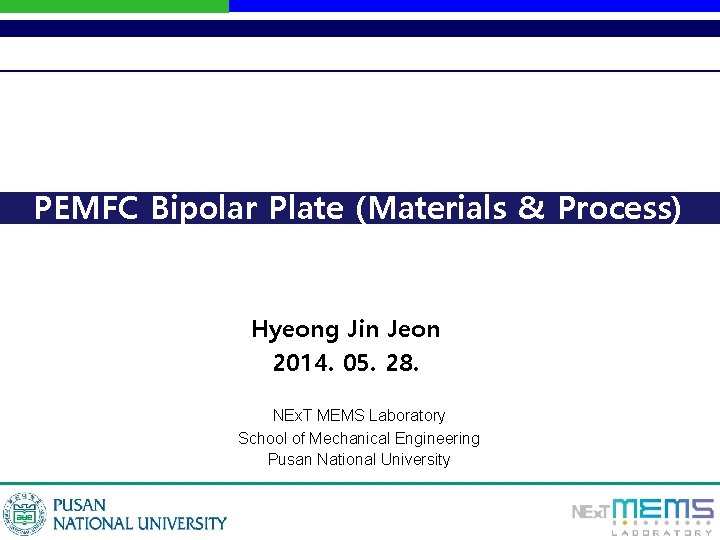 PEMFC Bipolar Plate (Materials & Process)

Hyeong Jin Jeon
2014. 05. 28.

NExT MEMS Laboratory
School of Mechanical Engineering
Pusan National University

PUSAN
NATIONAL UNIVERSITY

NExT MEMS
LABORATORY